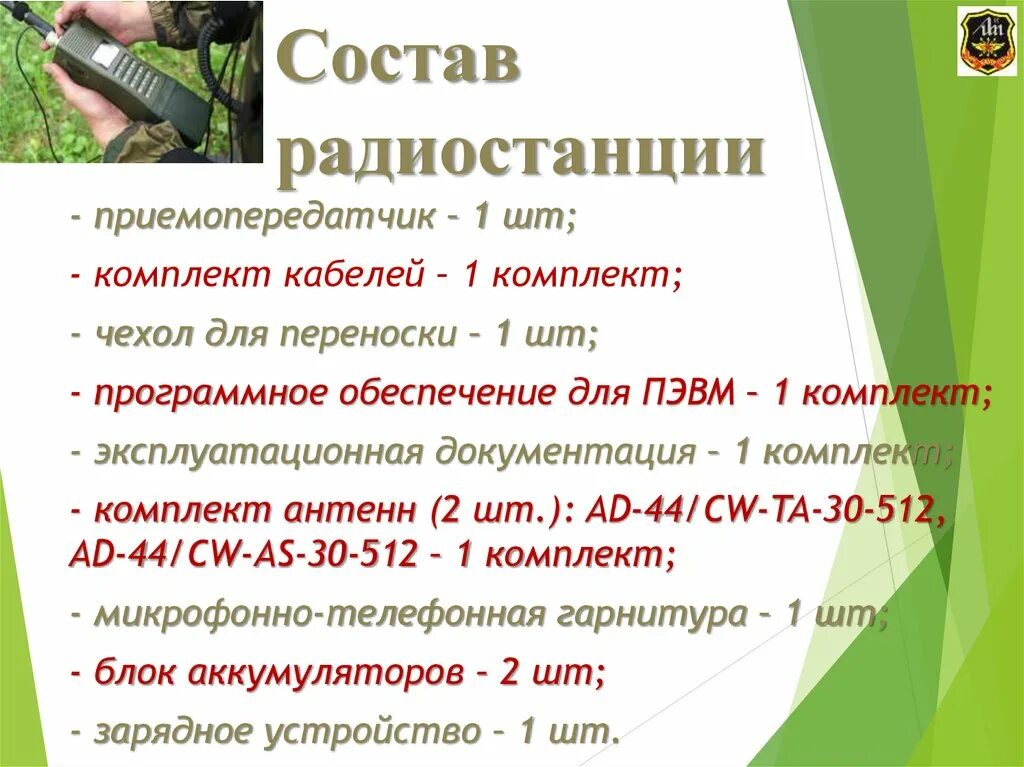 Состав радиостанции

- приемопередатчик – 1 шт;

- комплект кабелей – 1 комплект;

- чехол для переноски – 1 шт;

- программное обеспечение для ПЭВМ – 1 комплект;

- эксплуатационная документация – 1 комплект;

- комплект антенн (2 шт.): AD-44/CW-TA-30-512, AD-44/CW-AS-30-512 – 1 комплект;

- микрофонно-телефонная гарнитура – 1 шт;

- блок аккумуляторов – 2 шт;

- зарядное устройство – 1 шт.